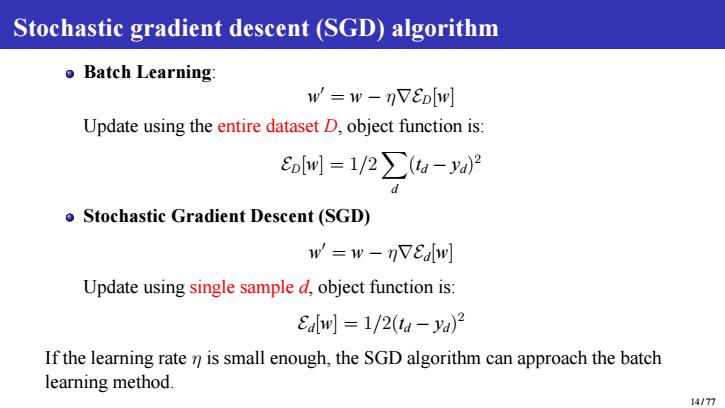 Stochastic gradient descent (SGD) algorithm

Batch Learning:

$w' = w - \eta \nabla \mathcal{E}_D[w]$

Update using the entire dataset $D$, object function is:

$\mathcal{E}_D[w] = 1/2 \sum_d (t_d - y_d)^2$

Stochastic Gradient Descent (SGD)

$w' = w - \eta \nabla \mathcal{E}_d[w]$

Update using single sample $d$, object function is:

$\mathcal{E}_d[w] = 1/2(t_d - y_d)^2$

If the learning rate $\eta$ is small enough, the SGD algorithm can approach the batch learning method.

14 / 77